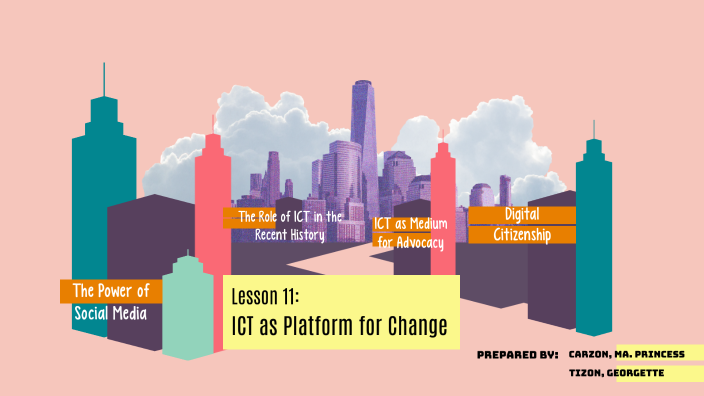 The Role of ICT in the Recent History

ICT as Medium for Advocacy

Digital Citizenship

The Power of Social Media

Lesson 11:
ICT as Platform for Change

PREPARED BY: CARZON, MA. PRINCESS
TIZON, GEORGETTE